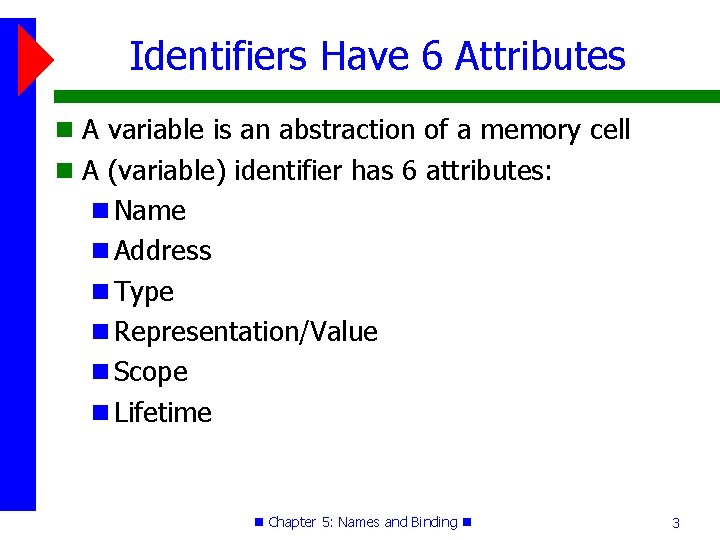 Identifiers Have 6 Attributes

A variable is an abstraction of a memory cell

A (variable) identifier has 6 attributes:

Name

Address

Type

Representation/Value

Scope

Lifetime

Chapter 5: Names and Binding

3